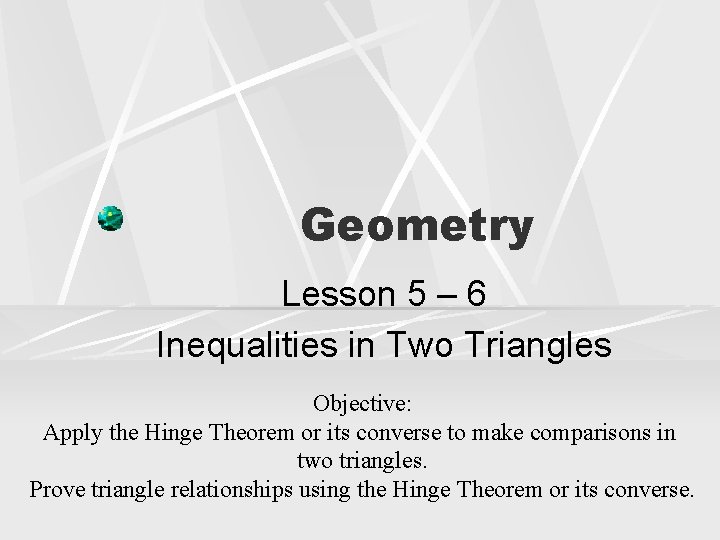 Geometry

Lesson 5 – 6
Inequalities in Two Triangles

Objective:
Apply the Hinge Theorem or its converse to make comparisons in two triangles.
Prove triangle relationships using the Hinge Theorem or its converse.